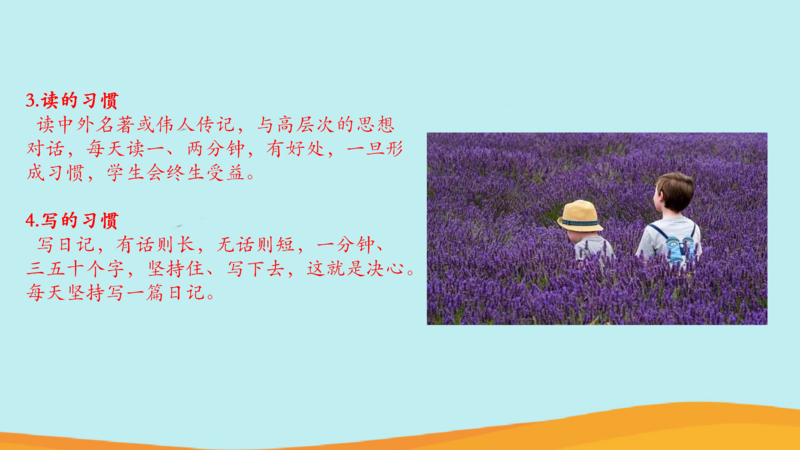 3.读的习惯

读中外名著或伟人传记，与高层次的思想对话，每天读一、两分钟，有好处，一旦形成习惯，学生会终生受益。

4.写的习惯

写日记，有话则长，无话则短，一分钟、三五十个字，坚持住、写下去，这就是决心。每天坚持写一篇日记。